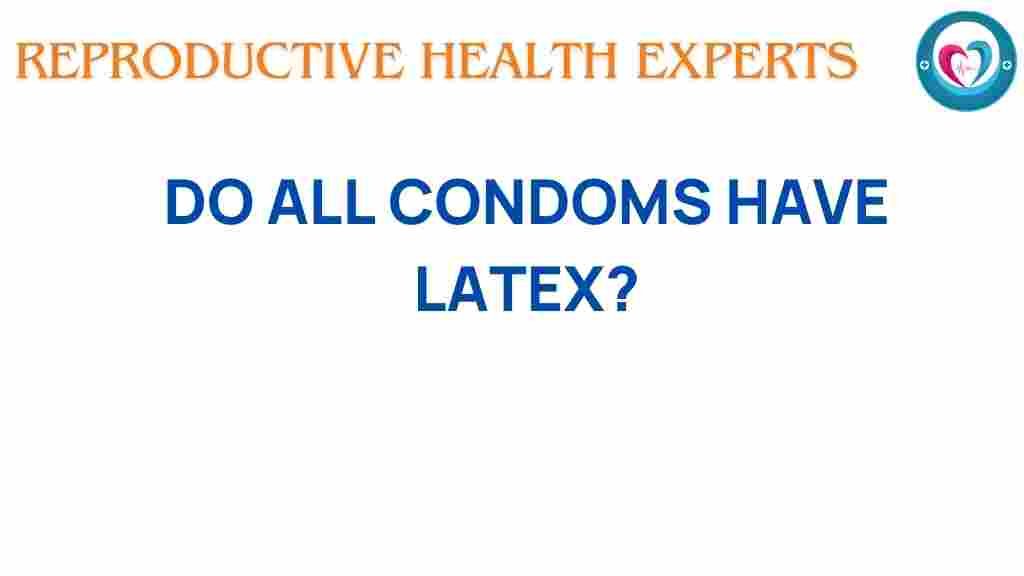 REPRODUCTIVE HEALTH EXPERTS

DO ALL CONDOMS HAVE LATEX?